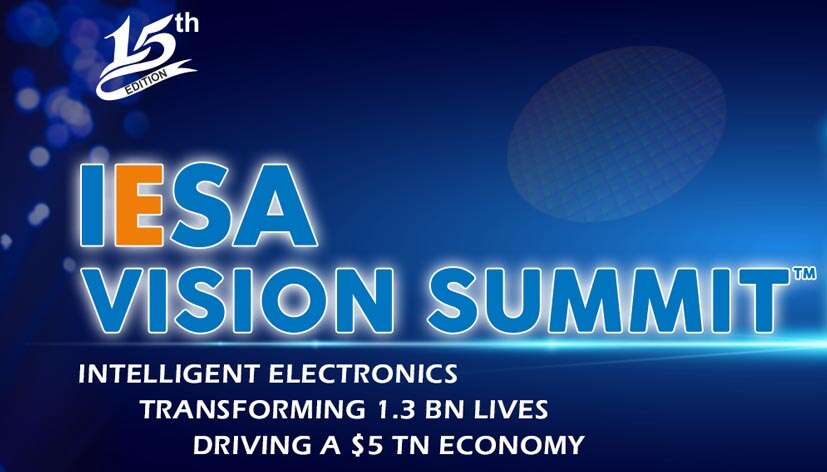 15th EDITION

IESA VISION SUMMIT™

INTELLIGENT ELECTRONICS
TRANSFORMING 1.3 BN LIVES
DRIVING A \$5 TN ECONOMY